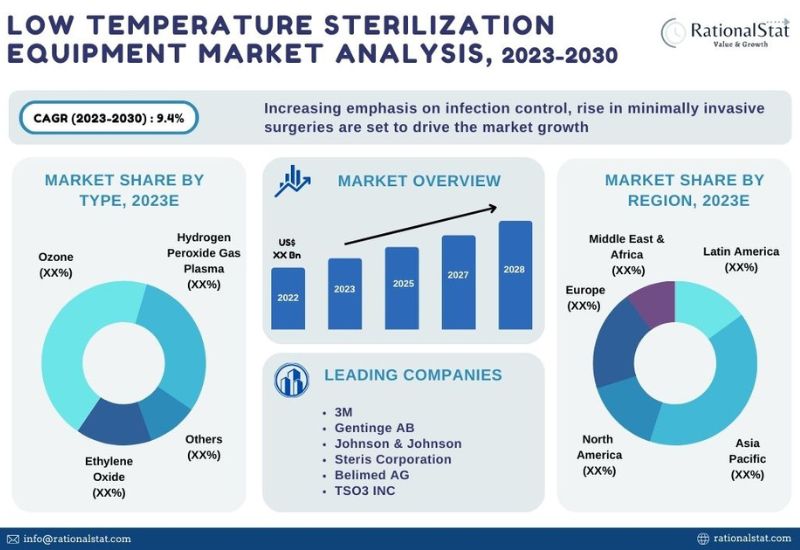 LOW TEMPERATURE STERILIZATION EQUIPMENT MARKET ANALYSIS, 2023-2030

RationalStat
Value & Growth

CAGR (2023-2030) : 9.4%

Increasing emphasis on infection control, rise in minimally invasive surgeries are set to drive the market growth

MARKET SHARE BY TYPE, 2023E

Ozone (XX%)

Hydrogen Peroxide Gas Plasma (XX%)

Others (XX%)

Ethylene Oxide (XX%)

MARKET OVERVIEW

US$ XX Bn

2022

2023

2025

2027

2028

LEADING COMPANIES

• 3M
• Gentinge AB
• Johnson & Johnson
• Steris Corporation
• Belimed AG
• TSO3 INC

MARKET SHARE BY REGION, 2023E

Middle East & Africa (XX%)

Latin America (XX%)

Europe (XX%)

North America (XX%)

Asia Pacific (XX%)

info@rationalstat.com

rationalstat.com